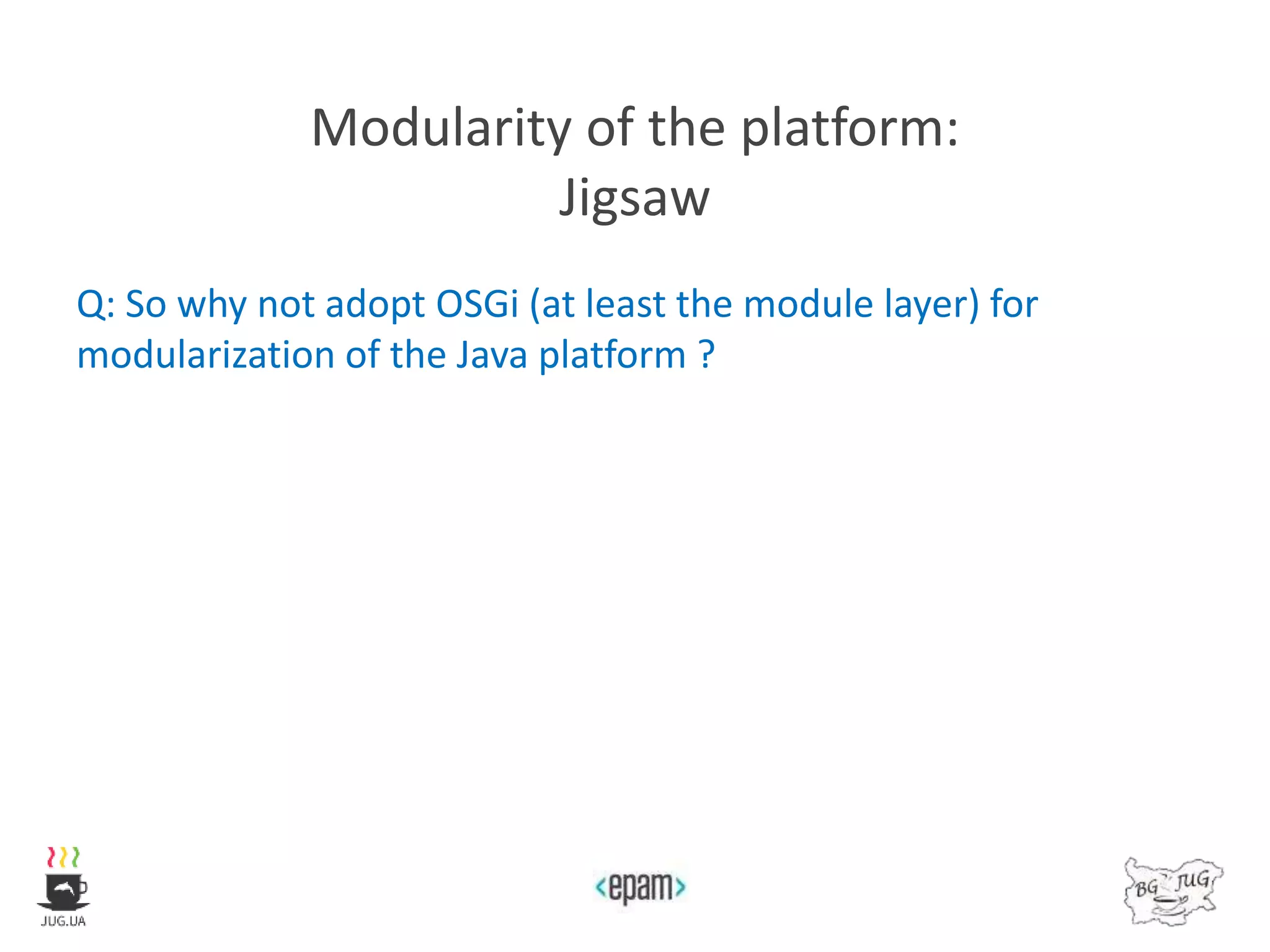 Modularity of the platform:
Jigsaw

Q: So why not adopt OSGi (at least the module layer) for modularization of the Java platform ?

JUG.UA

<epam>

BG JUG